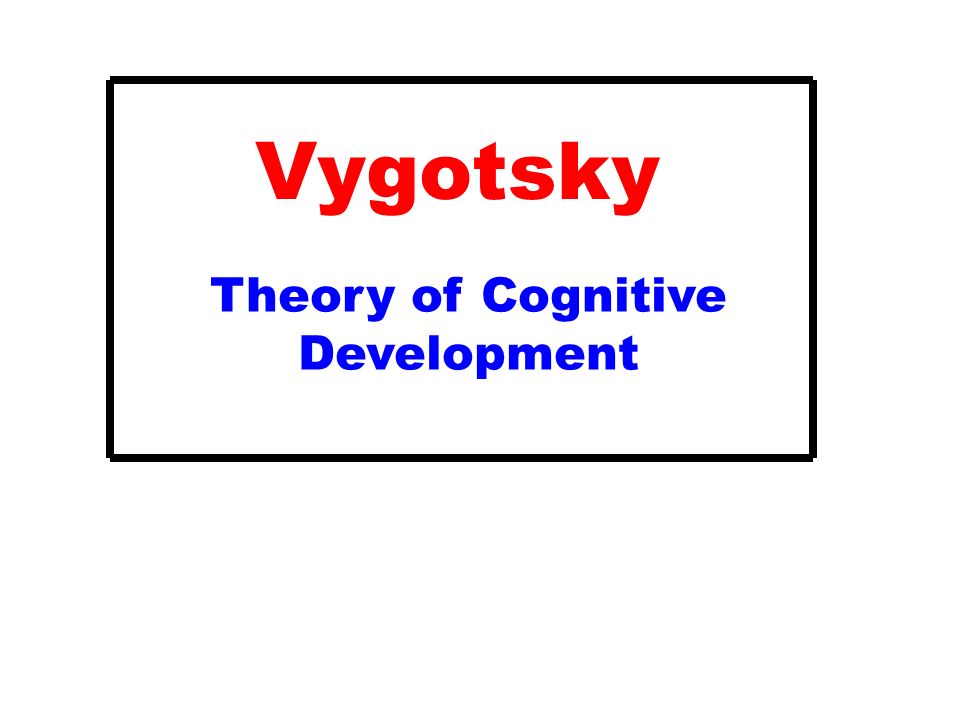 Vygotsky

Theory of Cognitive Development